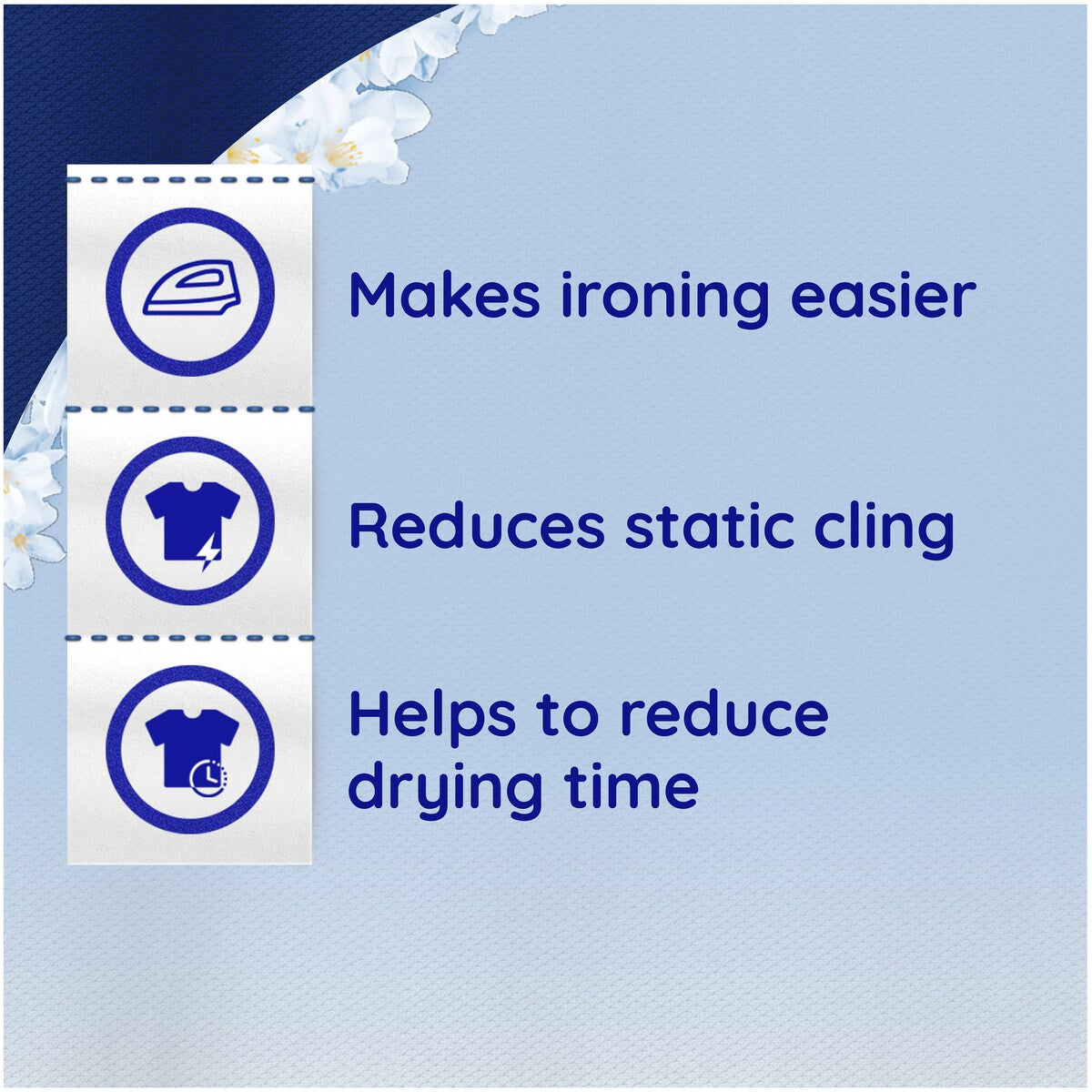 Makes ironing easier

Reduces static cling

Helps to reduce drying time